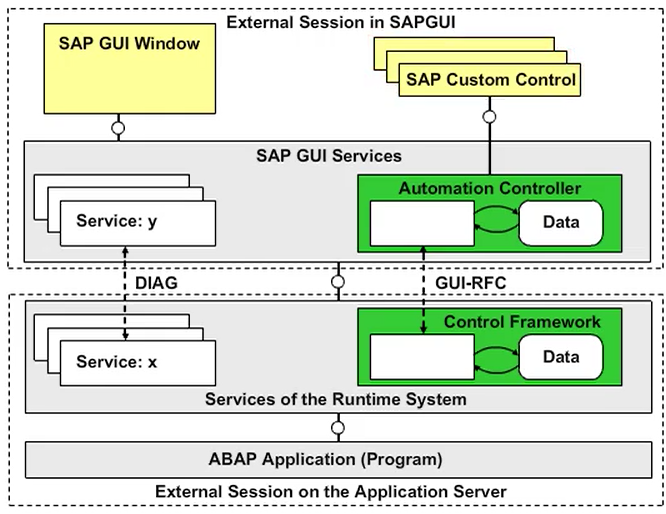 External Session in SAPGUI

SAP GUI Window

SAP Custom Control

SAP GUI Services

Service: y

Automation Controller

Data

DIAG

GUI-RFC

Service: x

Control Framework

Data

Services of the Runtime System

ABAP Application (Program)

External Session on the Application Server